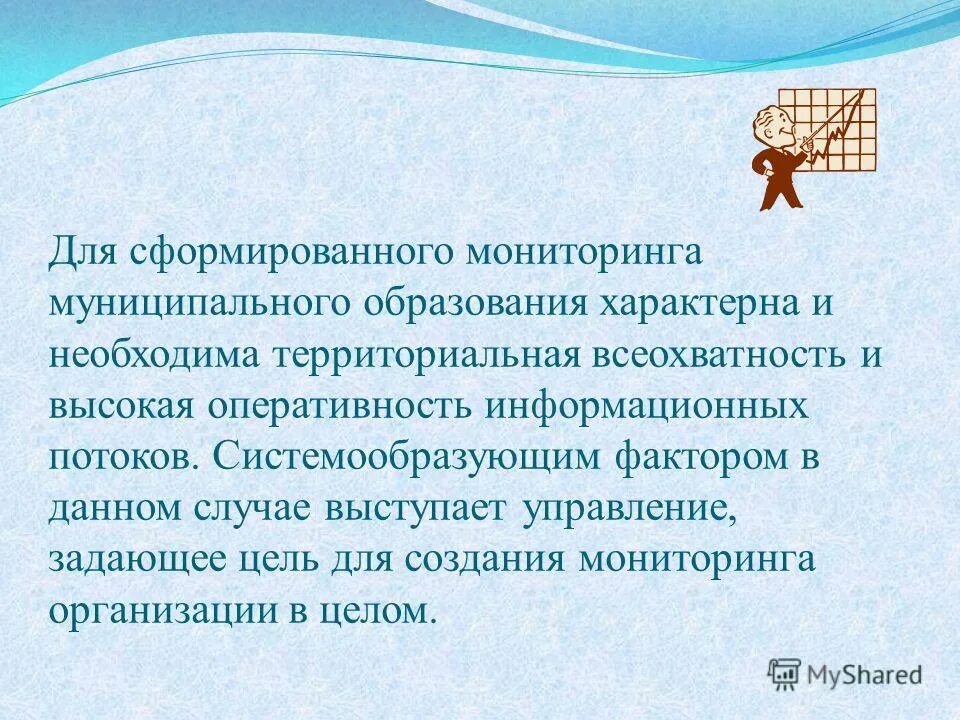 Для сформированного мониторинга муниципального образования характерна и необходима территориальная всеохватность и высокая оперативность информационных потоков. Системообразующим фактором в данном случае выступает управление, задающее цель для создания мониторинга организации в целом.

MyShared